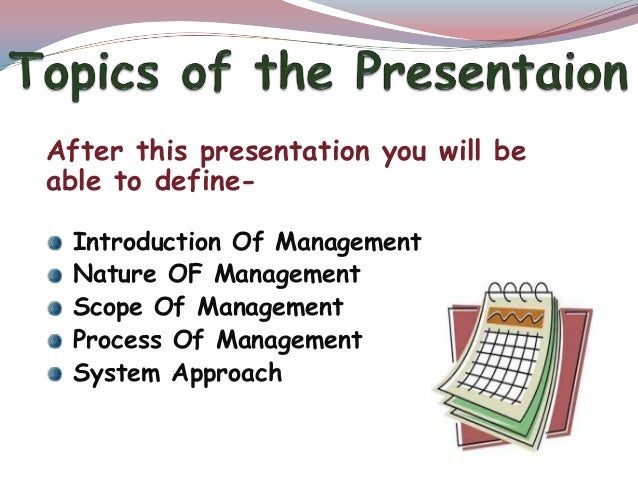 Topics of the Presentaion

After this presentation you will be able to define-

- Introduction Of Management
- Nature OF Management
- Scope Of Management
- Process Of Management
- System Approach